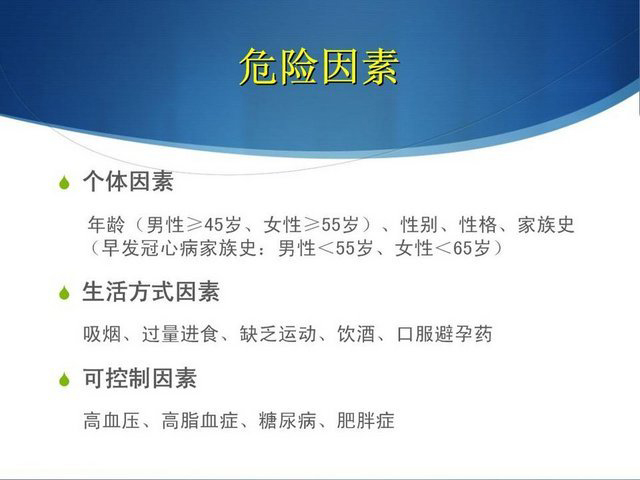 危险因素

个体因素

年龄（男性≥45岁、女性≥55岁）、性别、性格、家族史（早发冠心病家族史：男性＜55岁、女性＜65岁）

生活方式因素

吸烟、过量进食、缺乏运动、饮酒、口服避孕药

可控制因素

高血压、高脂血症、糖尿病、肥胖症